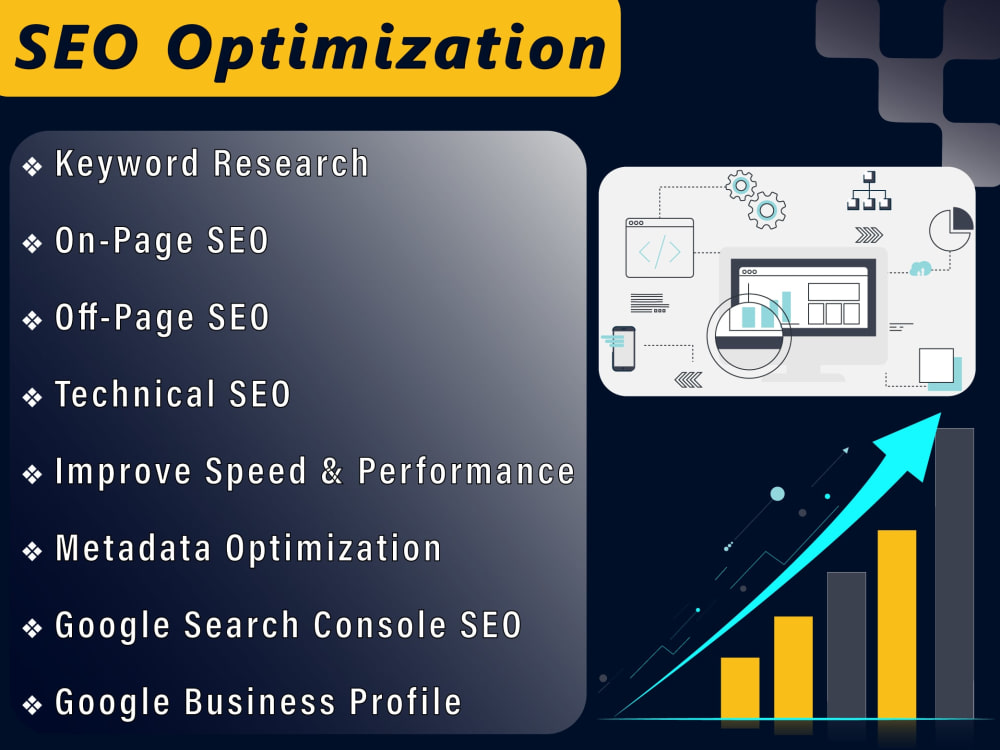 SEO Optimization

❖ Keyword Research

❖ On-Page SEO

❖ Off-Page SEO

❖ Technical SEO

❖ Improve Speed & Performance

❖ Metadata Optimization

❖ Google Search Console SEO

❖ Google Business Profile